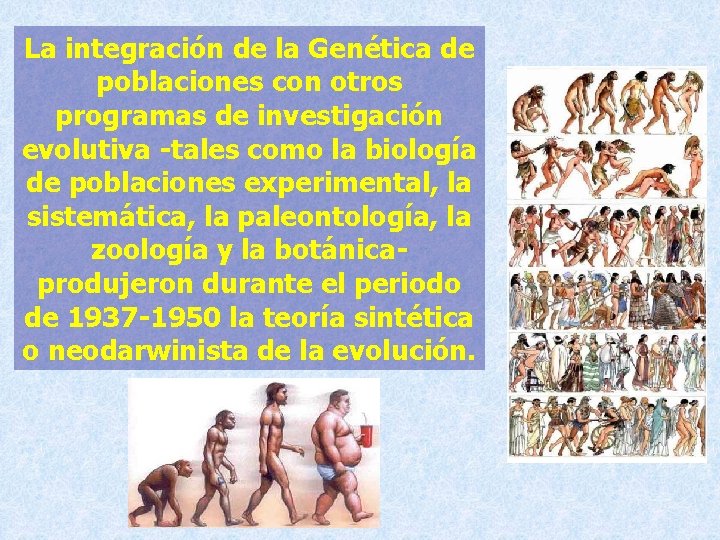 La integración de la Genética de poblaciones con otros programas de investigación evolutiva -tales como la biología de poblaciones experimental, la sistemática, la paleontología, la zoología y la botánica- produjeron durante el periodo de 1937-1950 la teoría sintética o neodarwinista de la evolución.